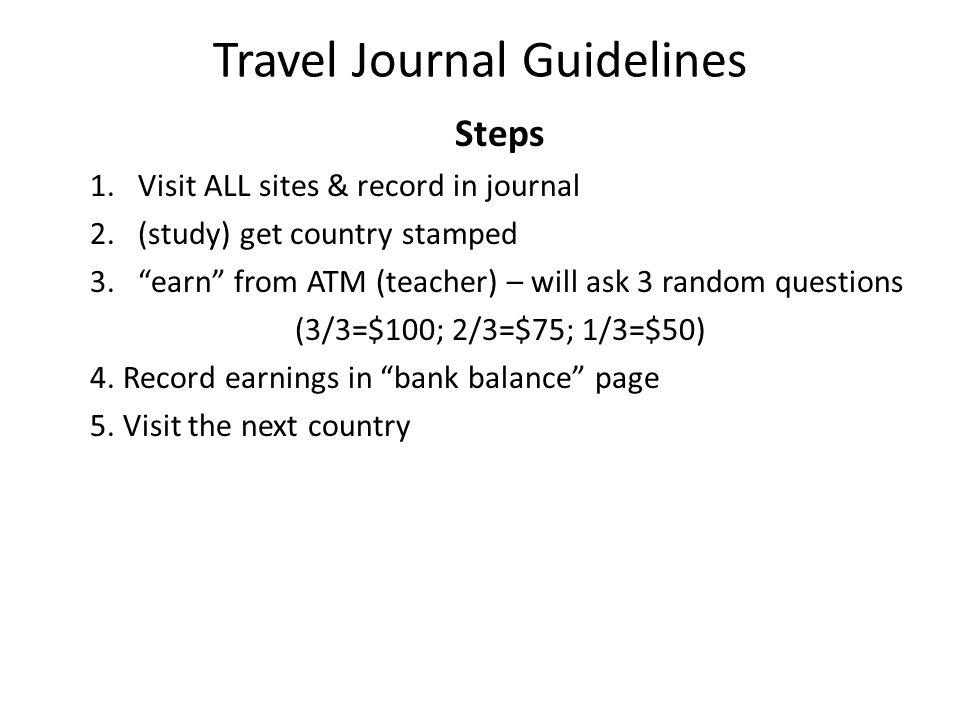 Travel Journal Guidelines

Steps

1. Visit ALL sites & record in journal
2. (study) get country stamped
3. “earn” from ATM (teacher) – will ask 3 random questions
(3/3=\$100; 2/3=\$75; 1/3=\$50)
4. Record earnings in “bank balance” page
5. Visit the next country